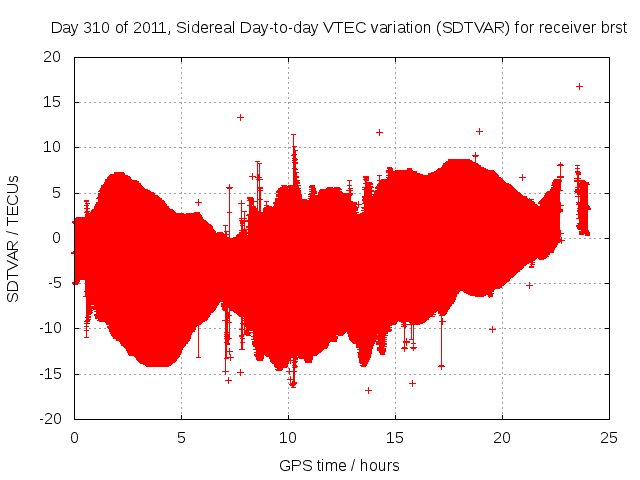 Day 310 of 2011, Sidereal Day-to-day VTEC variation (SDTVAR) for receiver brst

SDTVAR / TECUs

20
15
10
5
0
-5
-10
-15
-20

0
5
10
15
20
25

GPS time / hours